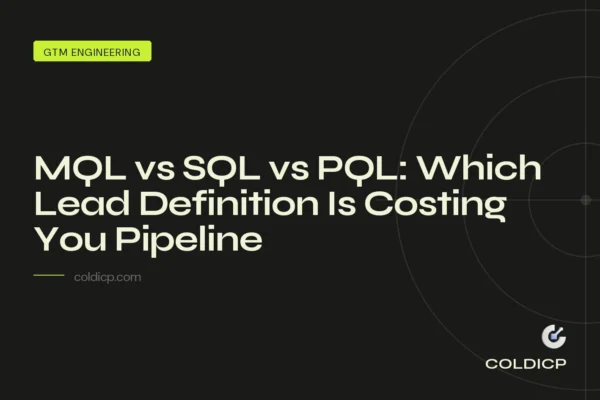 GTM ENGINEERING

MQL vs SQL vs PQL: Which Lead Definition Is Costing You Pipeline

coldicp.com

COLDICP